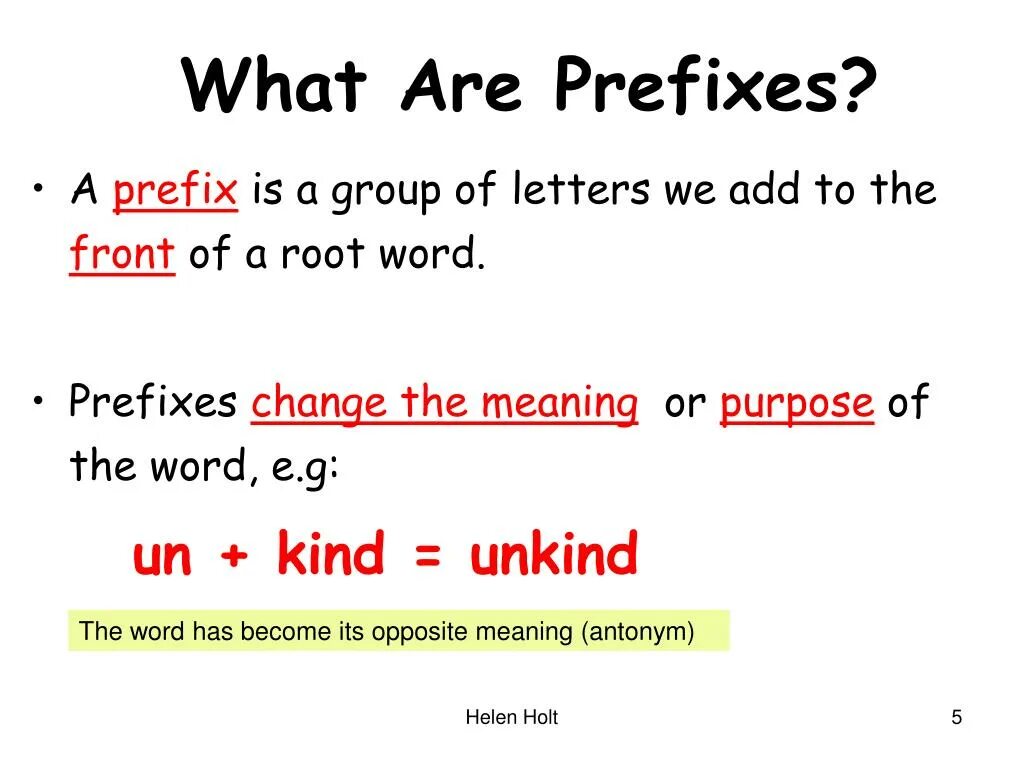 What Are Prefixes?

• A prefix is a group of letters we add to the front of a root word.

• Prefixes change the meaning or purpose of the word, e.g:

un + kind = unkind

The word has become its opposite meaning (antonym)

Helen Holt

5